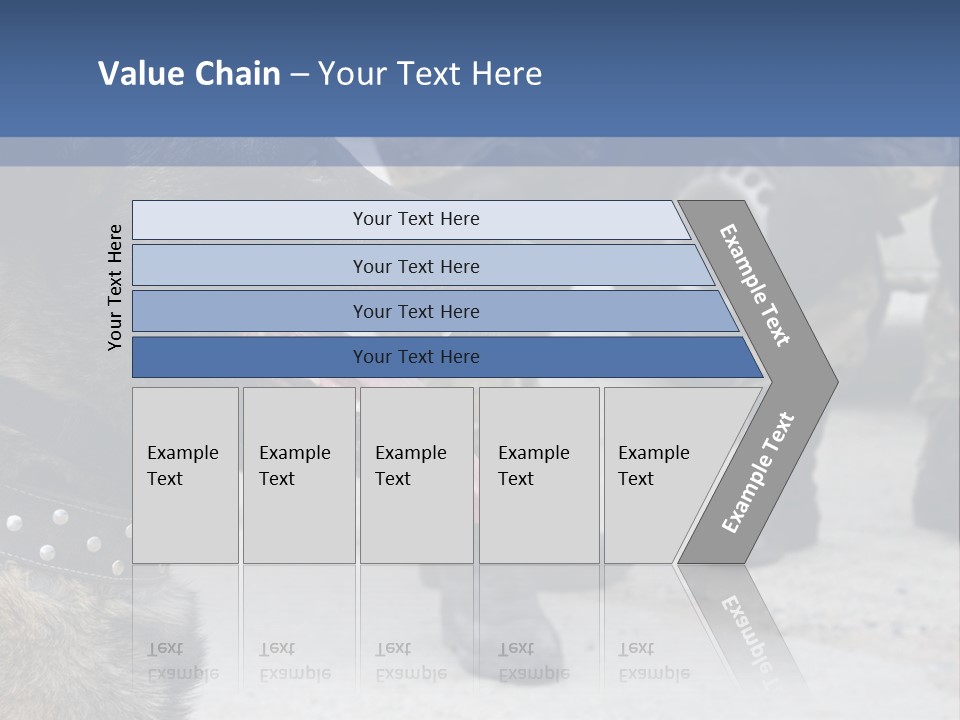 Value Chain – Your Text Here

Your Text Here

Your Text Here

Your Text Here

Your Text Here

Your Text Here

Example Text

Example Text

Example Text

Example Text

Example Text

Example Text

Example Text